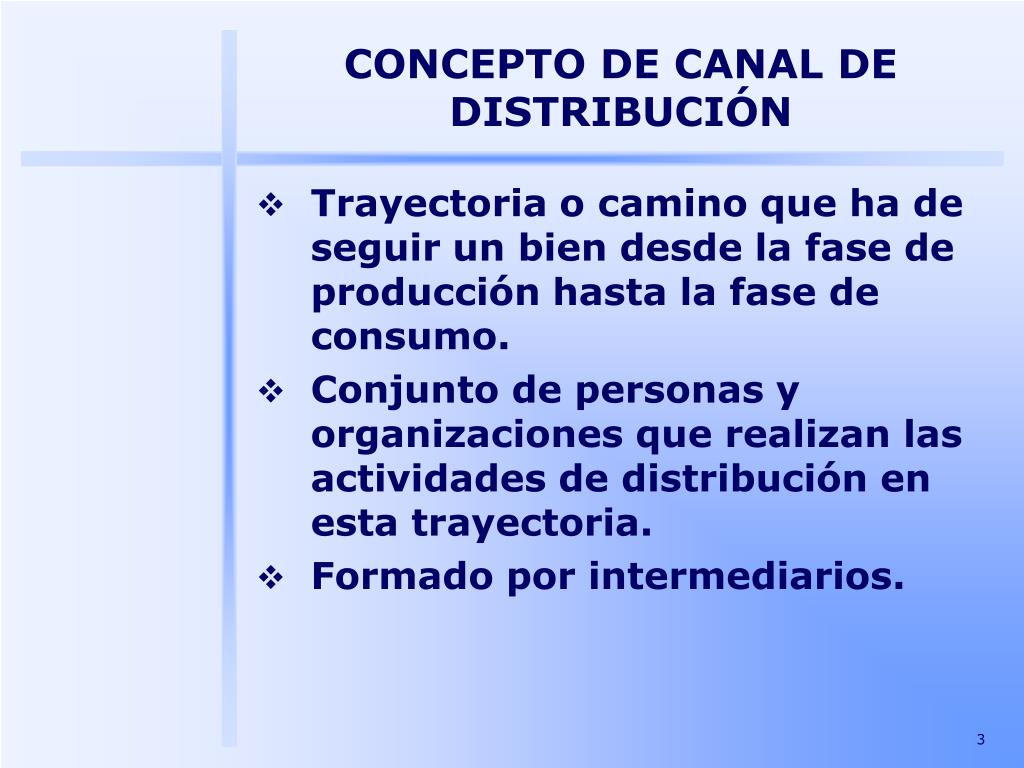 CONCEPTO DE CANAL DE DISTRIBUCIÓN

❖ Trayectoria o camino que ha de seguir un bien desde la fase de producción hasta la fase de consumo.
❖ Conjunto de personas y organizaciones que realizan las actividades de distribución en esta trayectoria.
❖ Formado por intermediarios.

3